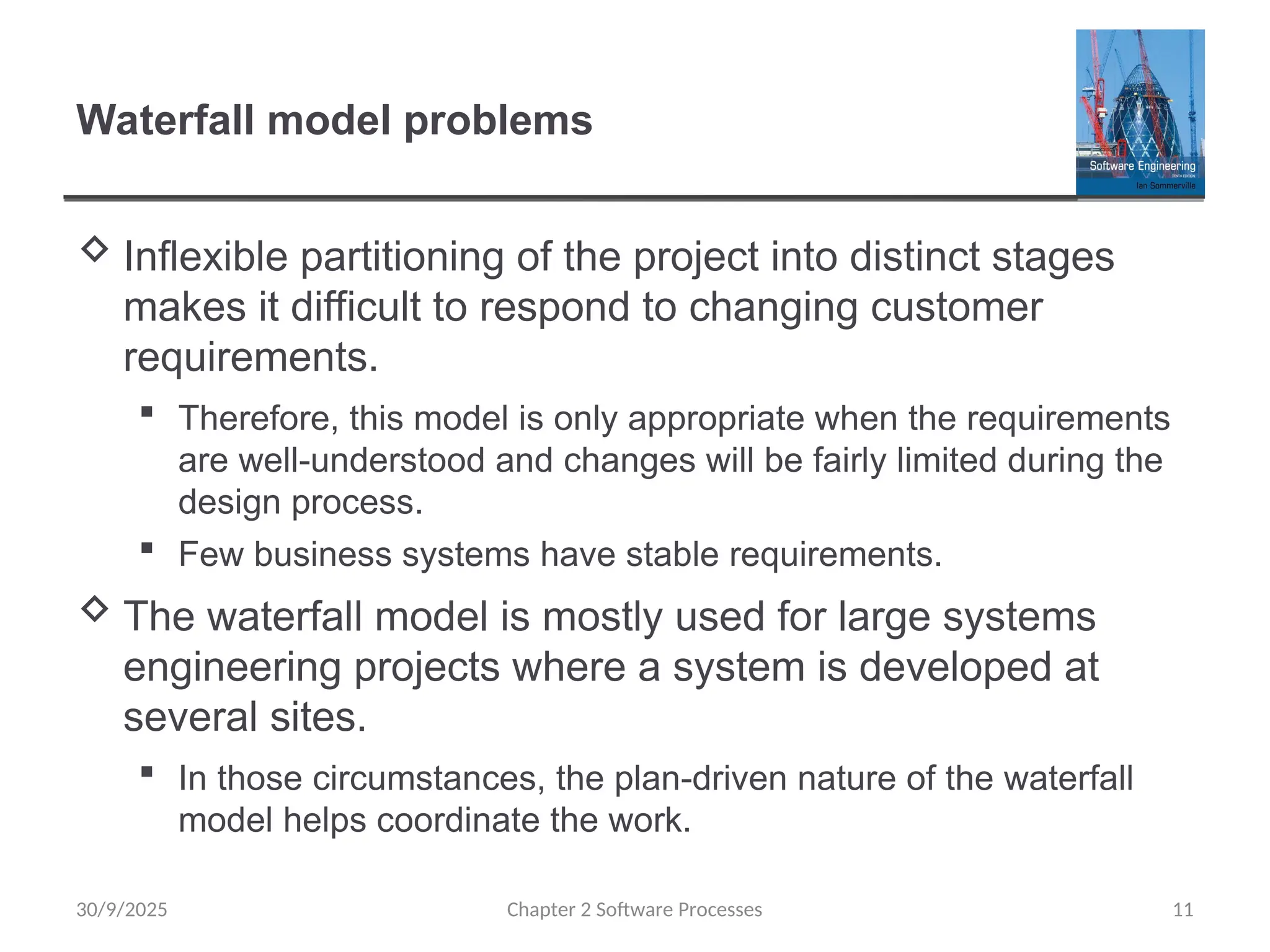 Waterfall model problems

Software Engineering
TENTH EDITION
Ian Sommerville

◇ Inflexible partitioning of the project into distinct stages makes it difficult to respond to changing customer requirements.

▪ Therefore, this model is only appropriate when the requirements are well-understood and changes will be fairly limited during the design process.

▪ Few business systems have stable requirements.

◇ The waterfall model is mostly used for large systems engineering projects where a system is developed at several sites.

▪ In those circumstances, the plan-driven nature of the waterfall model helps coordinate the work.

30/9/2025

Chapter 2 Software Processes

11